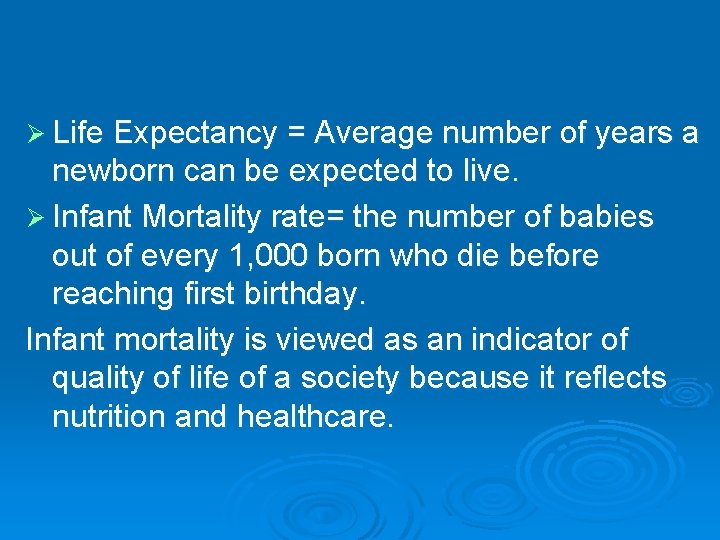 ➢ Life Expectancy = Average number of years a newborn can be expected to live.

➢ Infant Mortality rate= the number of babies out of every 1,000 born who die before reaching first birthday.

Infant mortality is viewed as an indicator of quality of life of a society because it reflects nutrition and healthcare.